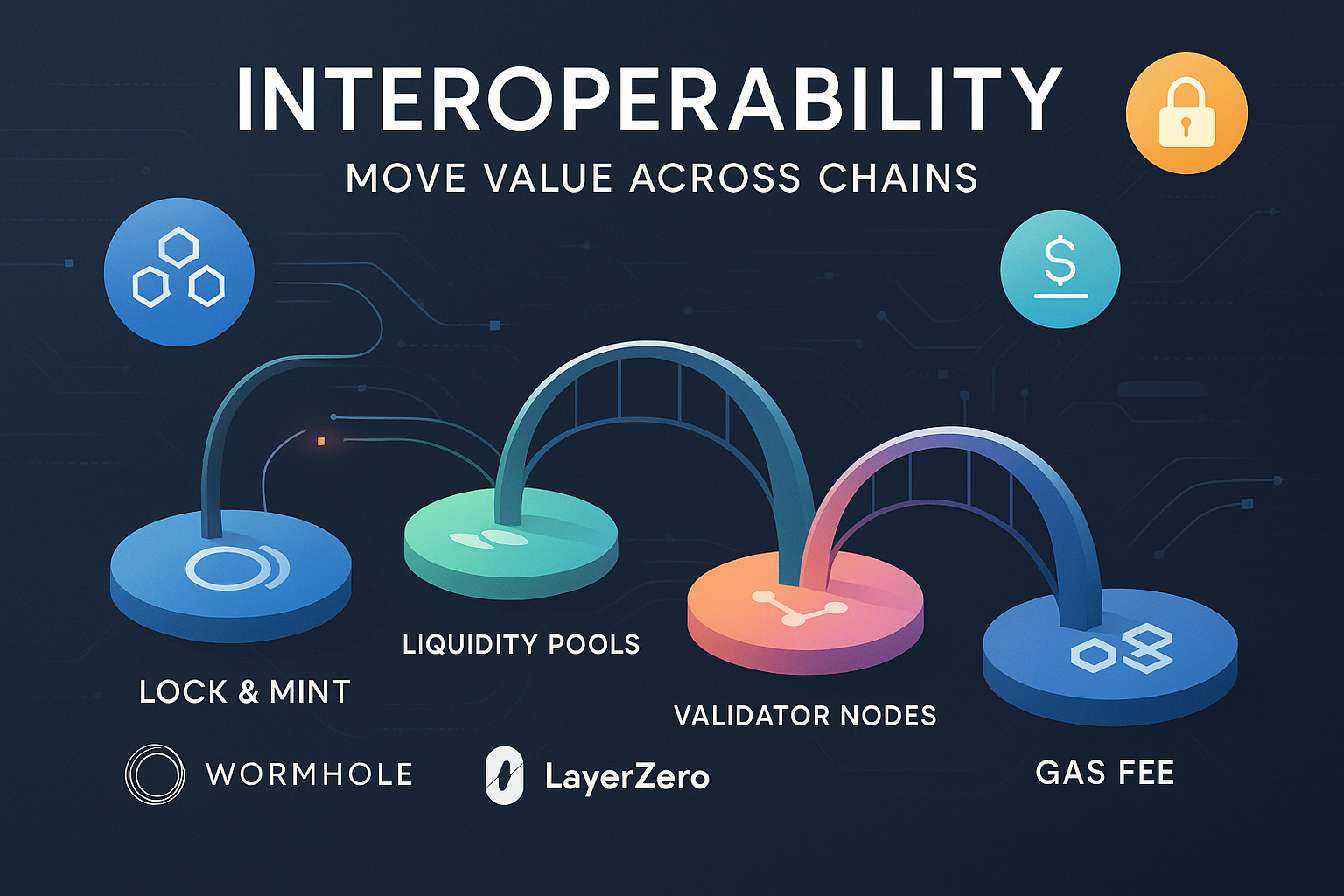 INTEROPERABILITY

MOVE VALUE ACROSS CHAINS

$

LIQUIDITY POOLS

LOCK & MINT

VALIDATOR NODES

WORMHOLE

LayerZero

GAS FEE